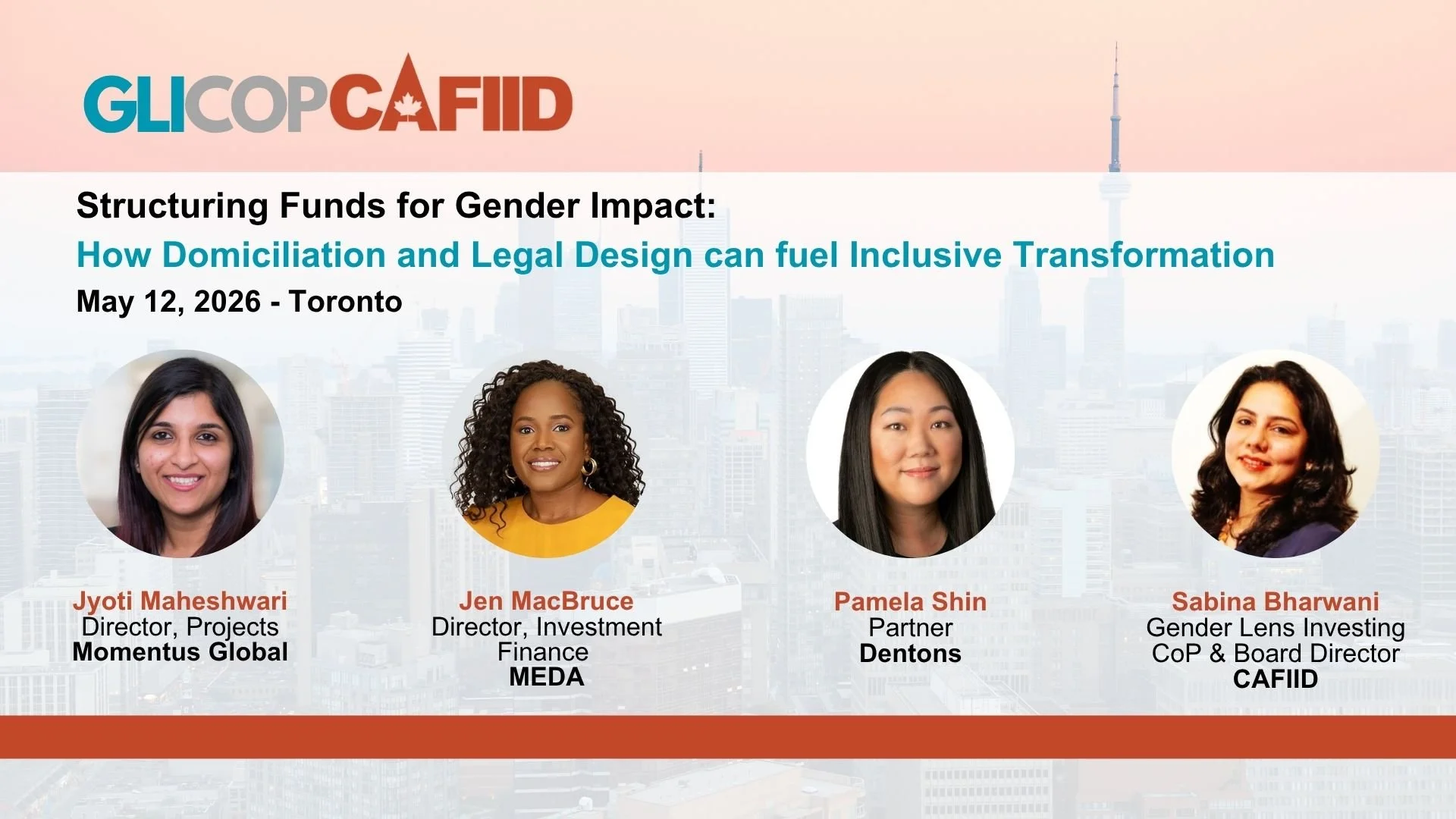 GLICOPCAFIID

Structuring Funds for Gender Impact:

How Domiciliation and Legal Design can fuel Inclusive Transformation

May 12, 2026 - Toronto

Jyoti Maheshwari
Director, Projects
Momentus Global

Jen MacBruce
Director, Investment Finance
MEDA

Pamela Shin
Partner
Dentons

Sabina Bharwani
Gender Lens Investing CoP & Board Director
CAFIID